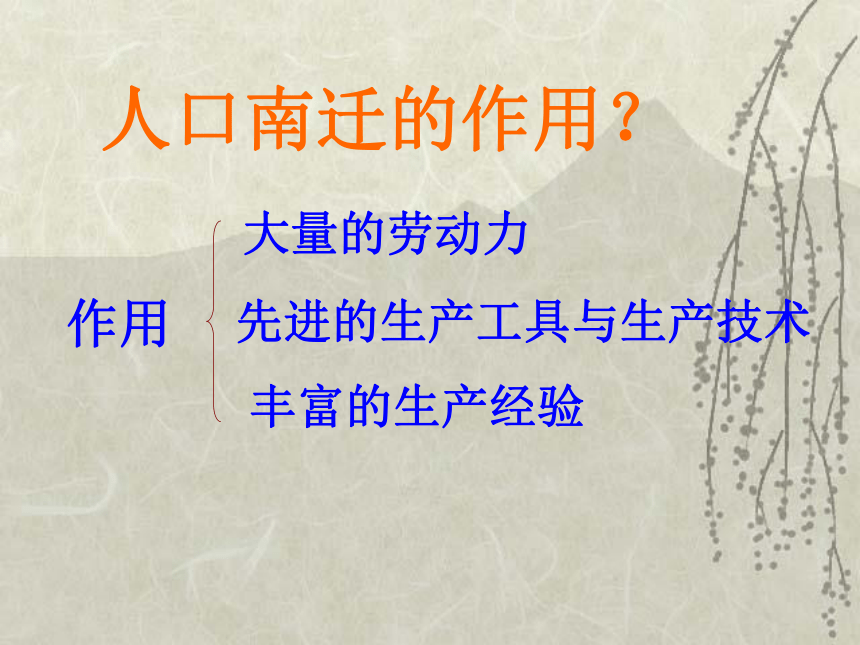 人口南迁的作用?

作用

大量的劳动力

先进的生产工具与生产技术

丰富的生产经验